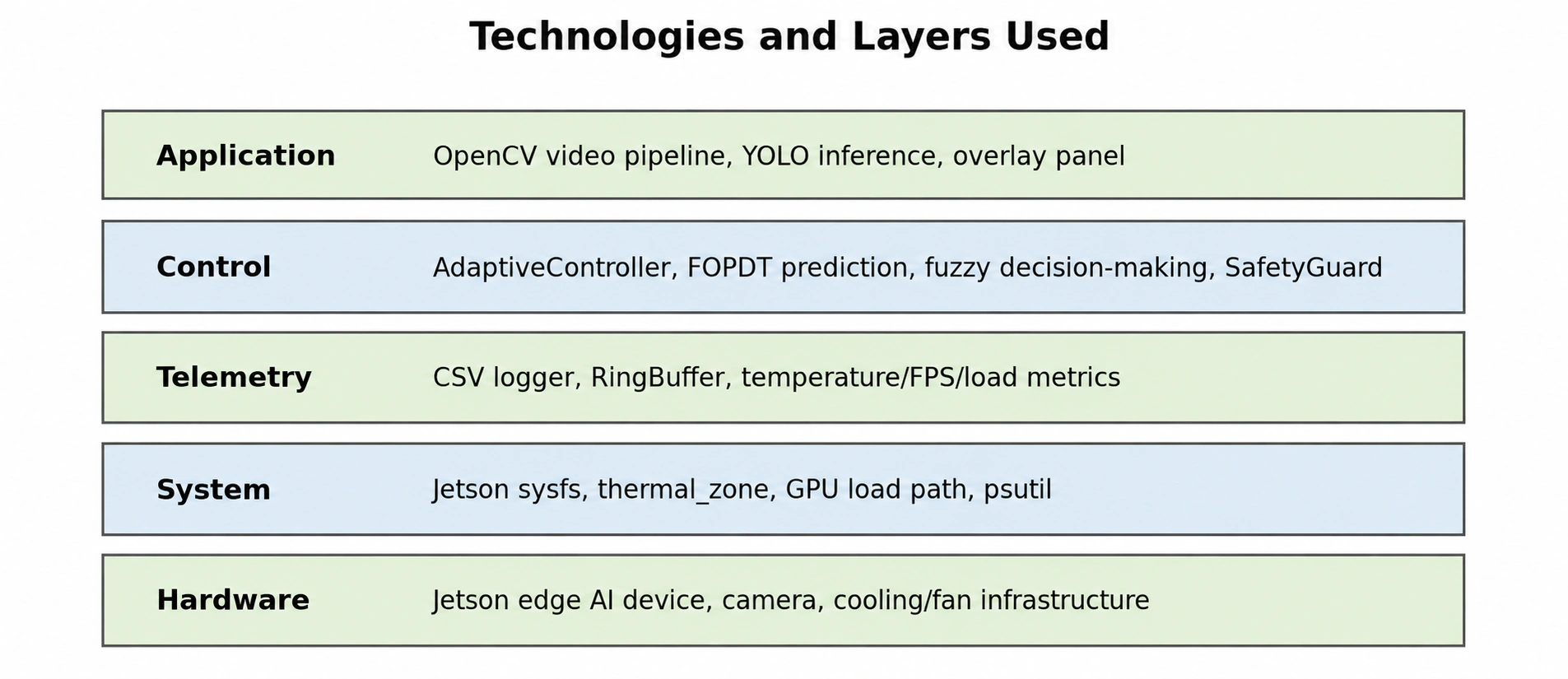 Technologies and Layers Used

Application OpenCV video pipeline, YOLO inference, overlay panel

Control AdaptiveController, FOPDT prediction, fuzzy decision-making, SafetyGuard

Telemetry CSV logger, RingBuffer, temperature/FPS/load metrics

System Jetson sysfs, thermal_zone, GPU load path, psutil

Hardware Jetson edge AI device, camera, cooling/fan infrastructure